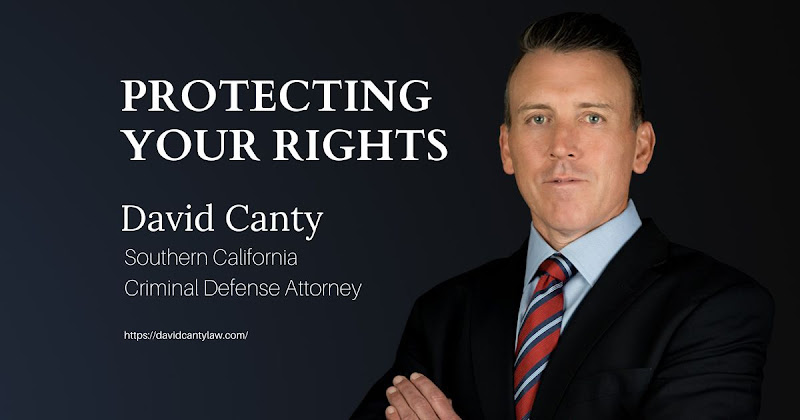 PROTECTING YOUR RIGHTS

David Canty

Southern California
Criminal Defense Attorney

https://davidcantylaw.com/